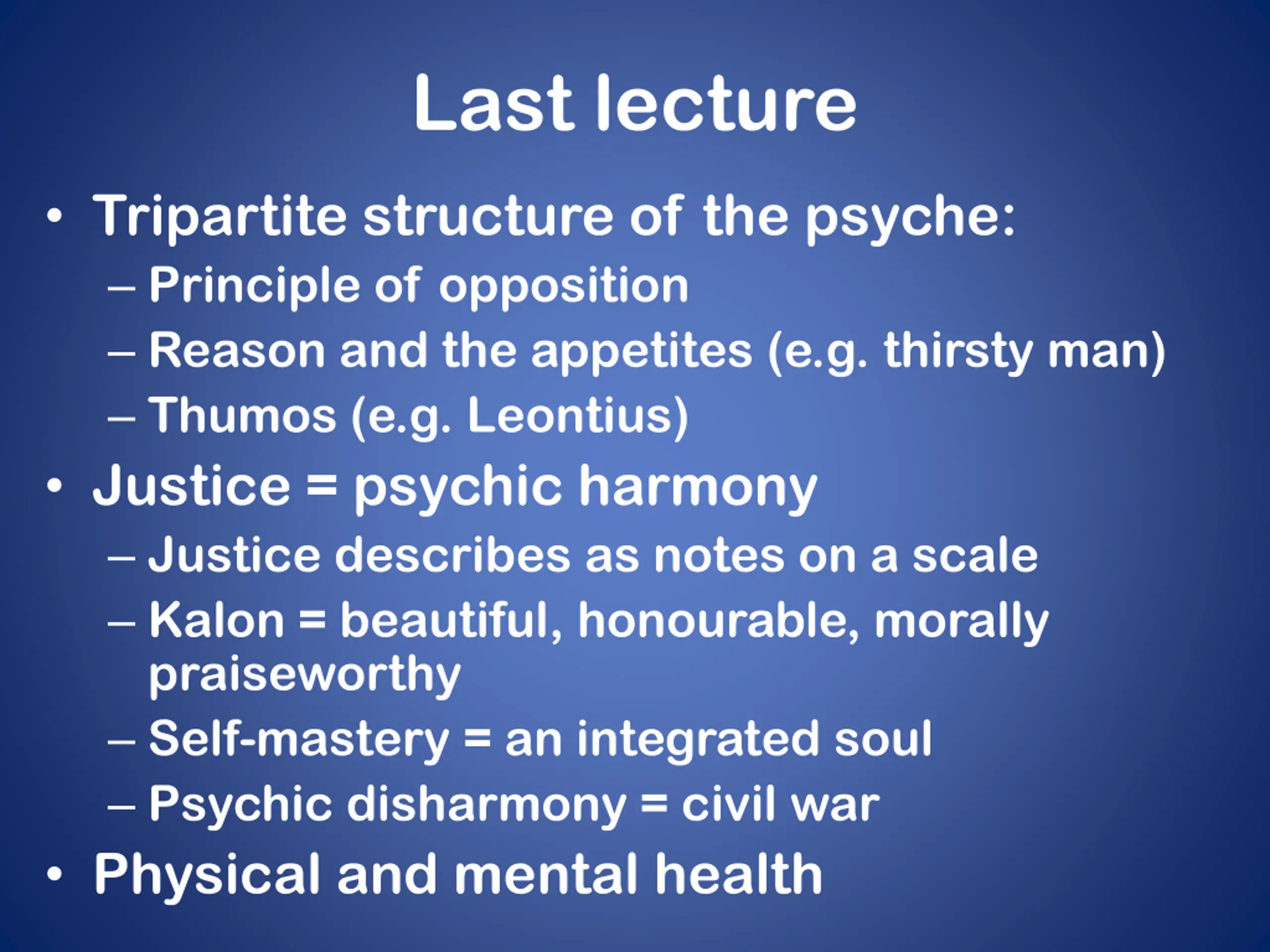 Last lecture

• Tripartite structure of the psyche:
– Principle of opposition
– Reason and the appetites (e.g. thirsty man)
– Thumos (e.g. Leontius)

• Justice = psychic harmony
– Justice describes as notes on a scale
– Kalon = beautiful, honourable, morally praiseworthy
– Self-mastery = an integrated soul
– Psychic disharmony = civil war

• Physical and mental health